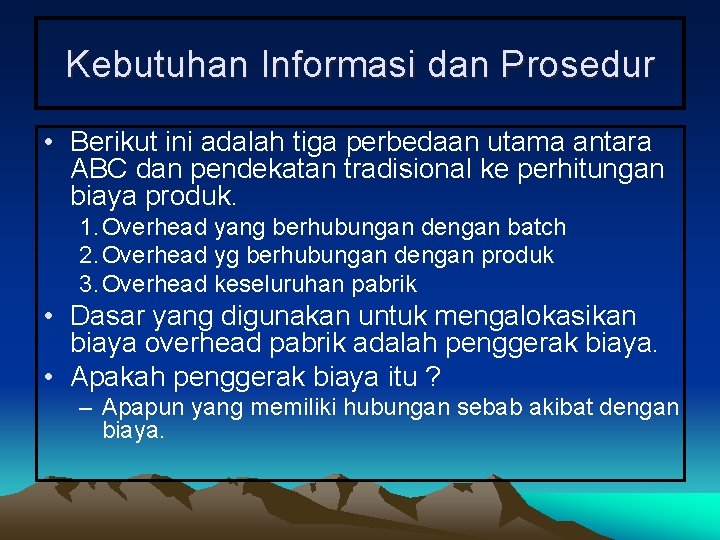 Kebutuhan Informasi dan Prosedur

• Berikut ini adalah tiga perbedaan utama antara ABC dan pendekatan tradisional ke perhitungan biaya produk.

1. Overhead yang berhubungan dengan batch
2. Overhead yg berhubungan dengan produk
3. Overhead keseluruhan pabrik

• Dasar yang digunakan untuk mengalokasikan biaya overhead pabrik adalah penggerak biaya.

• Apakah penggerak biaya itu ?

– Apapun yang memiliki hubungan sebab akibat dengan biaya.